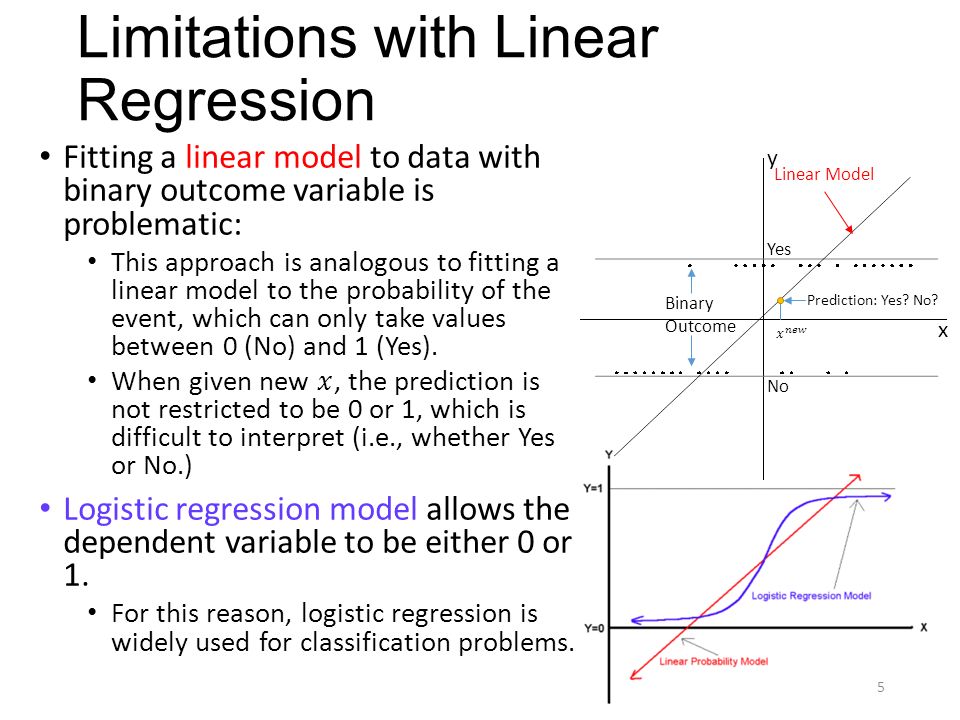 Limitations with Linear Regression

• Fitting a linear model to data with binary outcome variable is problematic:
  • This approach is analogous to fitting a linear model to the probability of the event, which can only take values between 0 (No) and 1 (Yes).
  • When given new $x$, the prediction is not restricted to be 0 or 1, which is difficult to interpret (i.e., whether Yes or No.)
• Logistic regression model allows the dependent variable to be either 0 or 1.
  • For this reason, logistic regression is widely used for classification problems.

y
Linear Model
Yes
Binary Outcome
Prediction: Yes? No?
$x^{new}$
x
No

Y
Y=1
Logistic Regression Model
Y=0
X
Linear Probability Model

5